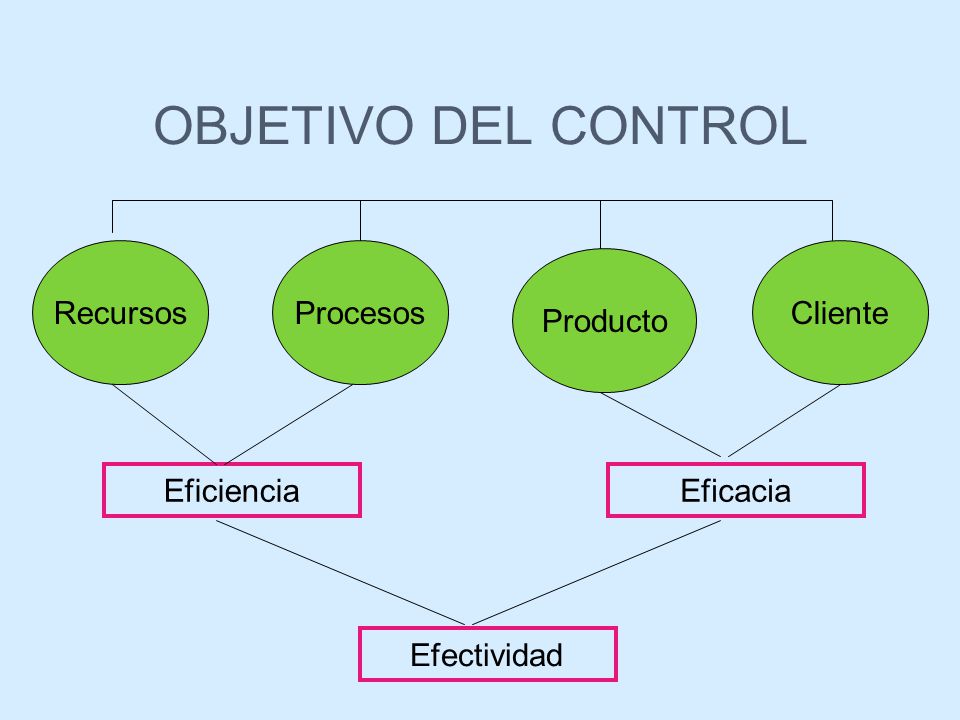 OBJETIVO DEL CONTROL

Recursos

Procesos

Producto

Cliente

Eficiencia

Eficacia

Efectividad